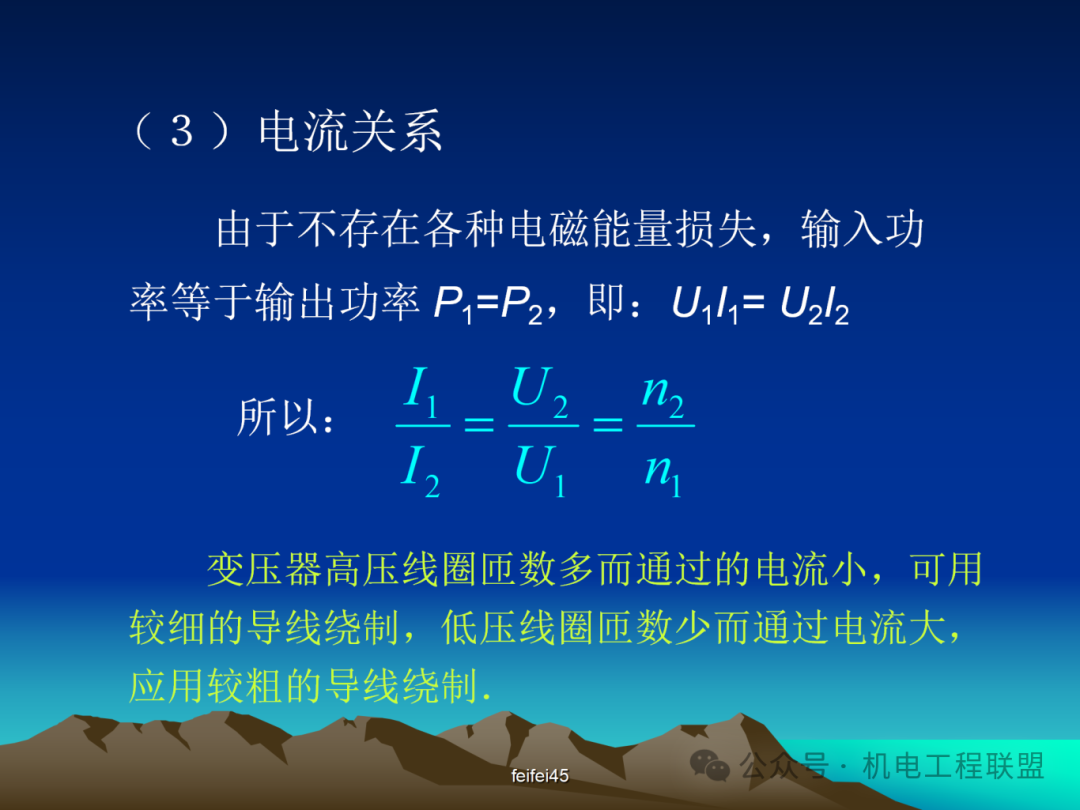 （３）电流关系

由于不存在各种电磁能量损失，输入功率等于输出功率 $P_1=P_2$，即：$U_1I_1= U_2I_2$

所以：$\frac{I_1}{I_2}=\frac{U_2}{U_1}=\frac{n_2}{n_1}$

变压器高压线圈匝数多而通过的电流小，可用较细的导线绕制，低压线圈匝数少而通过电流大，应用较粗的导线绕制.

feifei45

公众号 · 机电工程联盟